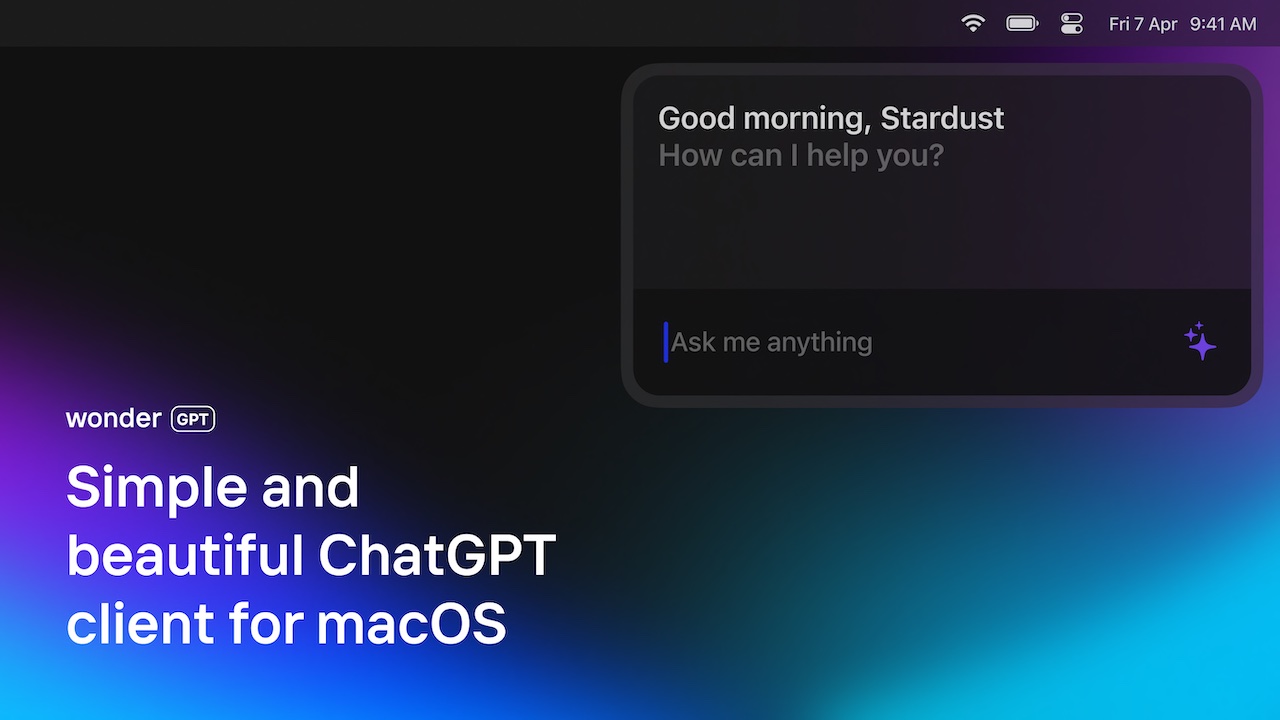 Fri 7 Apr 9:41 AM

Good morning, Stardust
How can I help you?

Ask me anything

wonder GPT

Simple and beautiful ChatGPT client for macOS